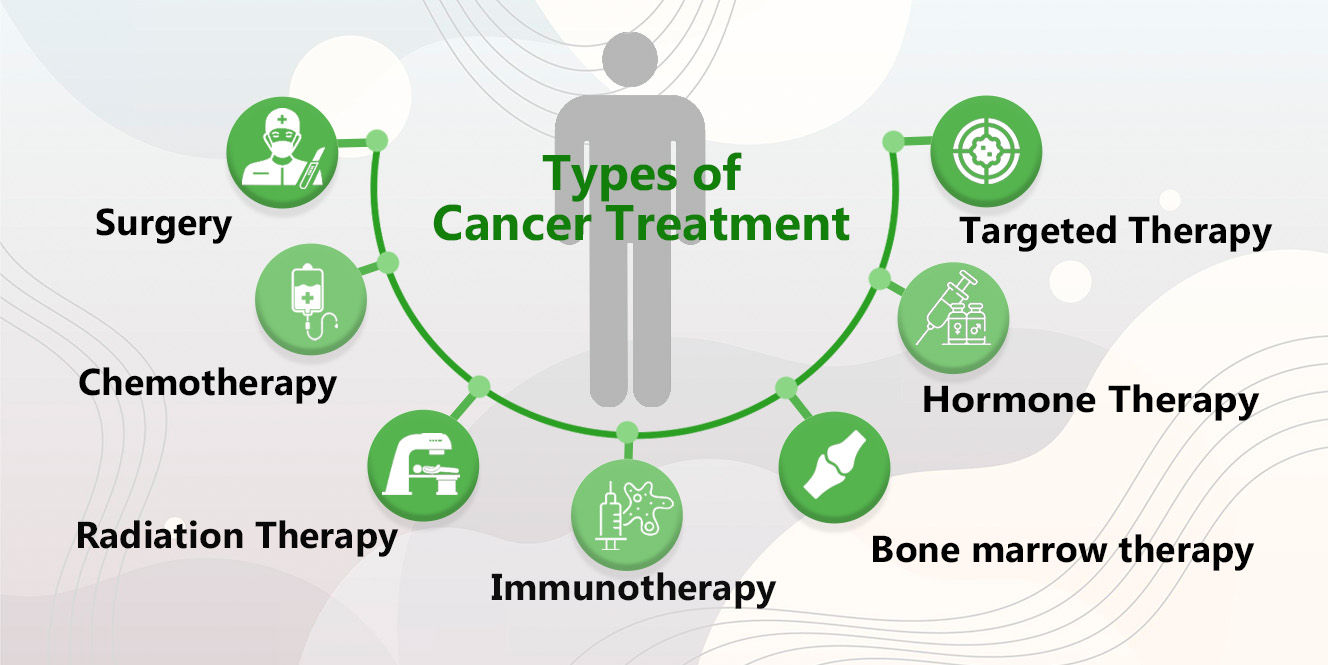 Types of Cancer Treatment

Surgery

Chemotherapy

Radiation Therapy

Immunotherapy

Bone marrow therapy

Hormone Therapy

Targeted Therapy